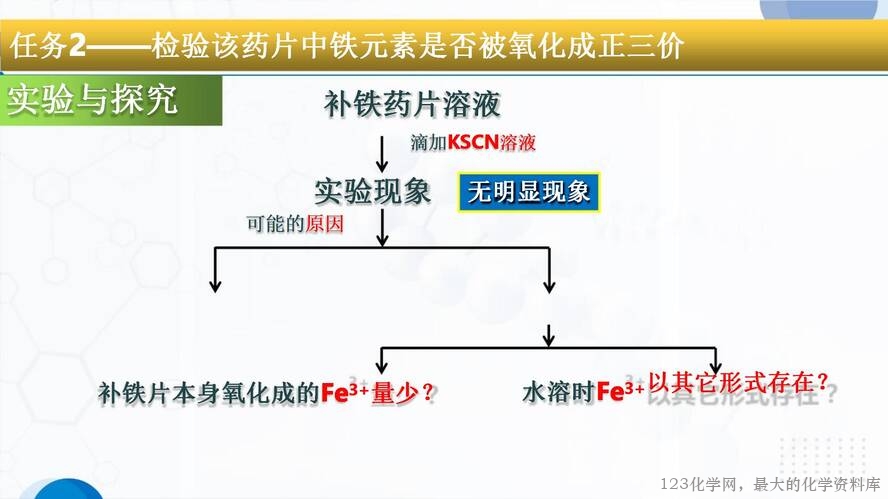 任务2——检验该药片中铁元素是否被氧化成正三价

实验与探究

补铁药片溶液

滴加KSCN溶液

实验现象

无明显现象

可能的原因

补铁片本身氧化成的$Fe^{3+}$量少？

水溶时$Fe^{3+}$以其它形式存在？

123化学网，最大的化学资料库